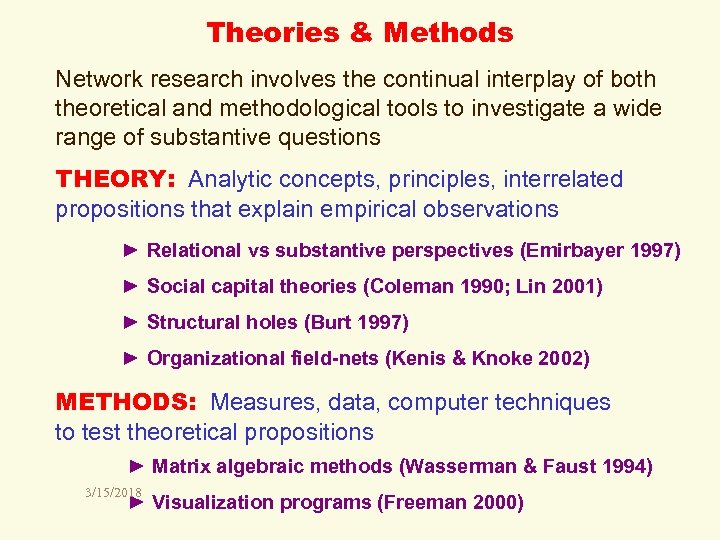 Theories & Methods

Network research involves the continual interplay of both theoretical and methodological tools to investigate a wide range of substantive questions

THEORY: Analytic concepts, principles, interrelated propositions that explain empirical observations

► Relational vs substantive perspectives (Emirbayer 1997)

► Social capital theories (Coleman 1990; Lin 2001)

► Structural holes (Burt 1997)

► Organizational field-nets (Kenis & Knoke 2002)

METHODS: Measures, data, computer techniques to test theoretical propositions

► Matrix algebraic methods (Wasserman & Faust 1994)

3/15/2018

► Visualization programs (Freeman 2000)